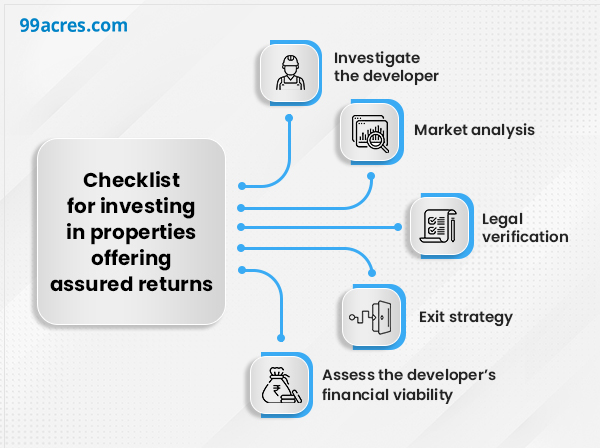 99acres.com

Checklist for investing in properties offering assured returns

Investigate the developer

Market analysis

Legal verification

Exit strategy

Assess the developer's financial viability